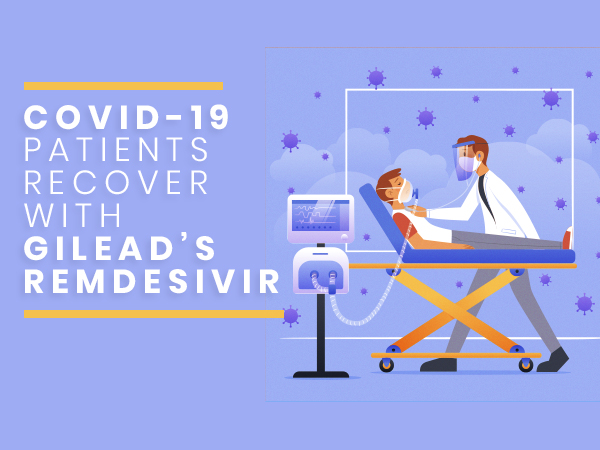 COVID-19 PATIENTS RECOVER WITH GILEAD'S REMDESIVIR